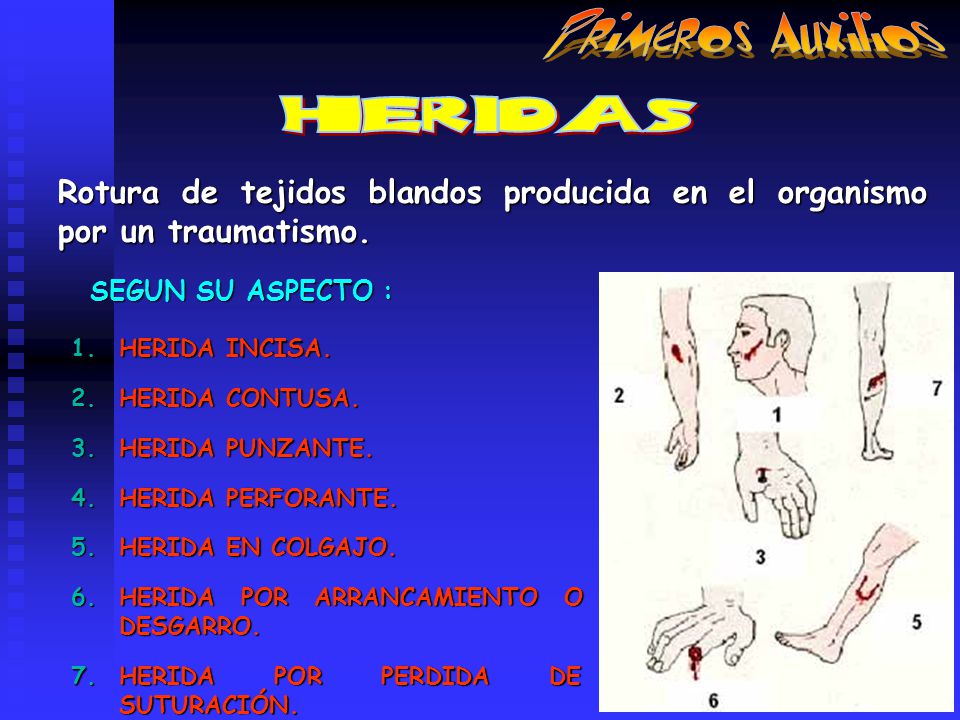 PRIMEROS AUXILIOS

HERIDAS

Rotura de tejidos blandos producida en el organismo por un traumatismo.

SEGUN SU ASPECTO :

1. HERIDA INCISA.
2. HERIDA CONTUSA.
3. HERIDA PUNZANTE.
4. HERIDA PERFORANTE.
5. HERIDA EN COLGAJO.
6. HERIDA POR ARRANCAMIENTO O DESGARRO.
7. HERIDA POR PERDIDA DE SUTURACIÓN.

2
1
7
3
5
6